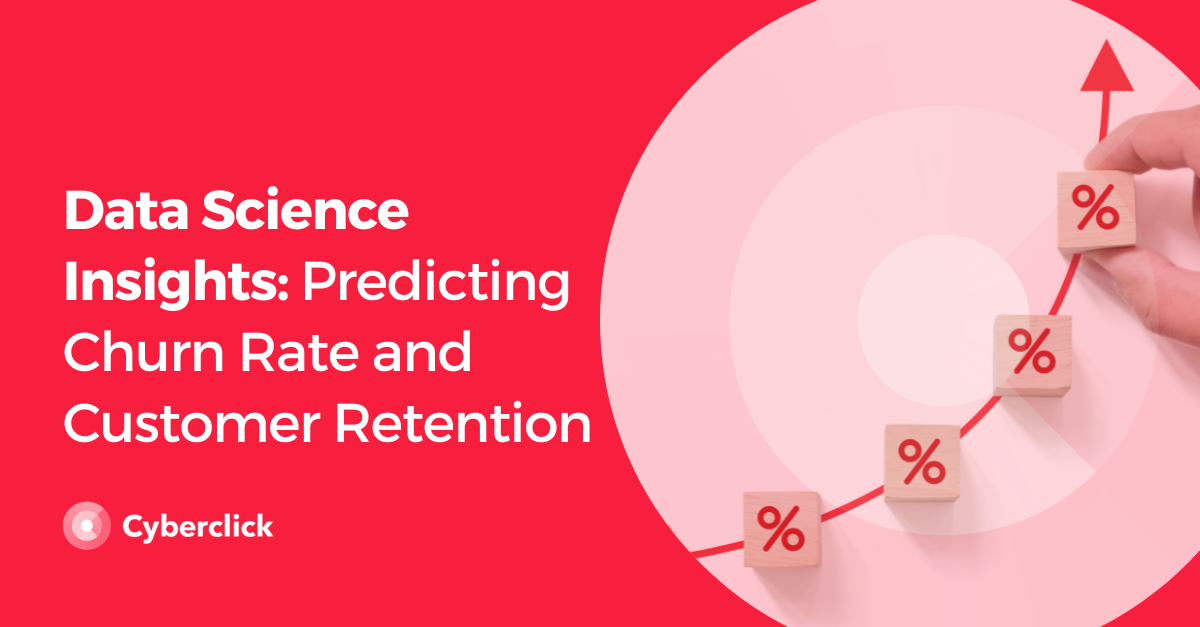 Data Science Insights: Predicting Churn Rate and Customer Retention

Cyberclick

%

%

%

%